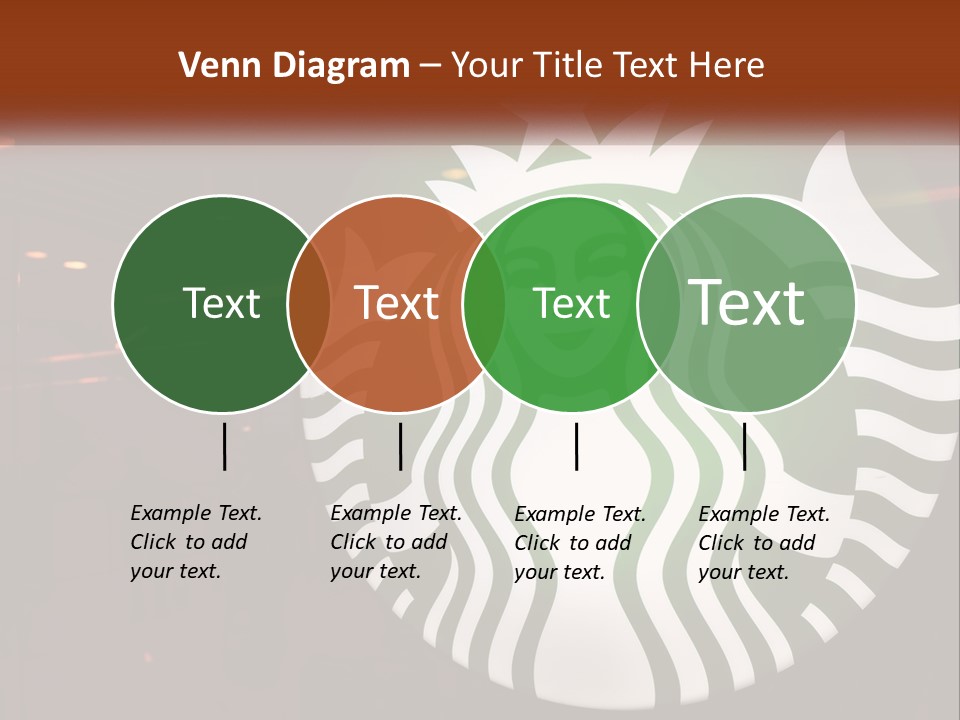 Venn Diagram – Your Title Text Here

Text

Text

Text

Text

Example Text. Click to add your text.

Example Text. Click to add your text.

Example Text. Click to add your text.

Example Text. Click to add your text.